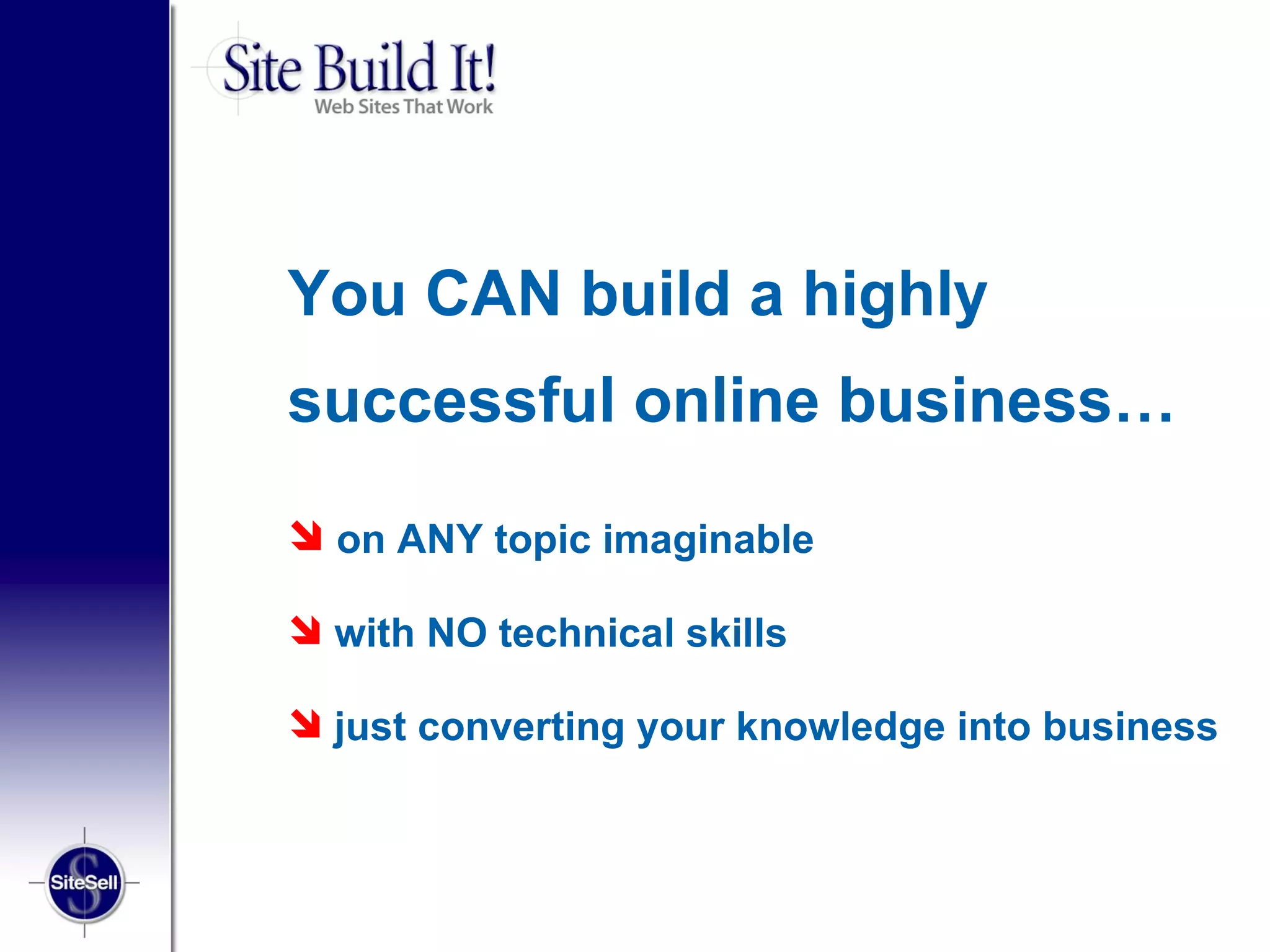 Site Build It!
Web Sites That Work

You CAN build a highly successful online business…

on ANY topic imaginable

with NO technical skills

just converting your knowledge into business

SiteSell